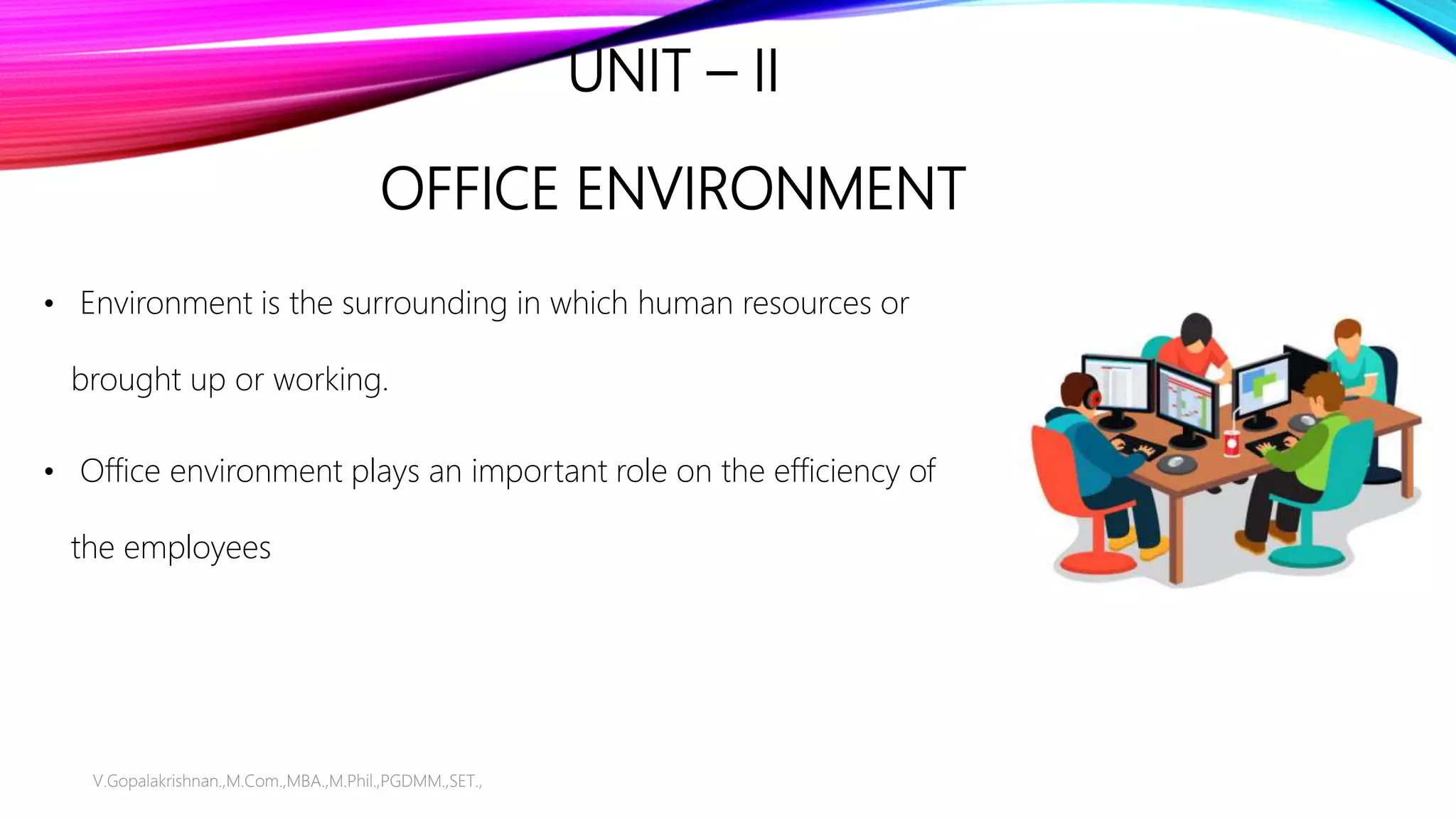 UNIT – II

OFFICE ENVIRONMENT

• Environment is the surrounding in which human resources or brought up or working.

• Office environment plays an important role on the efficiency of the employees

V.Gopalakrishnan.,M.Com.,MBA.,M.Phil.,PGDMM.,SET.,